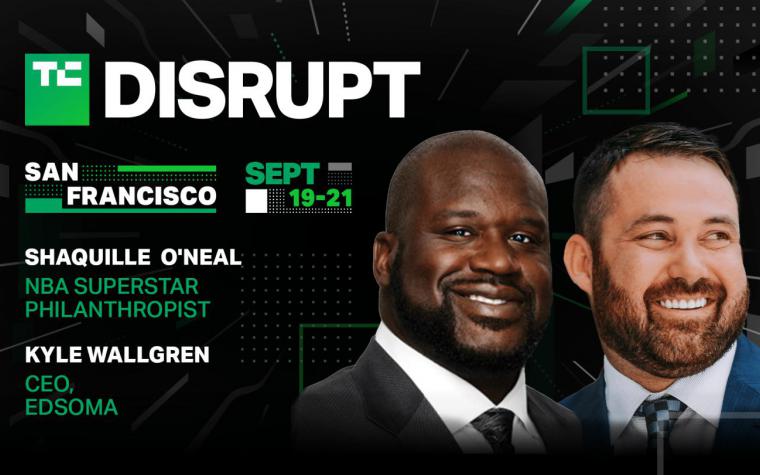 TC DISRUPT

SAN FRANCISCO

SEPT 19-21

SHAQUILLE O'NEAL
NBA SUPERSTAR PHILANTHROPIST

KYLE WALLGREN
CEO, EDSOMA